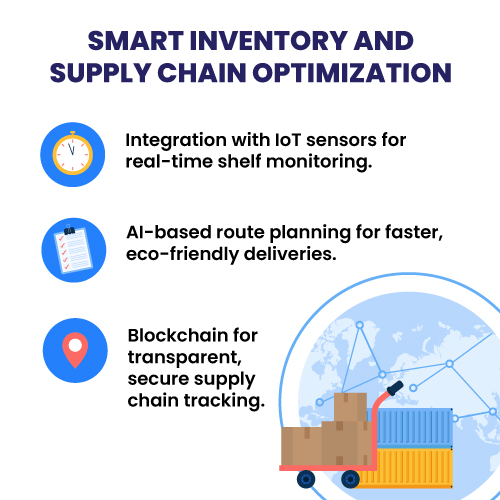 SMART INVENTORY AND SUPPLY CHAIN OPTIMIZATION

Integration with IoT sensors for real-time shelf monitoring.

AI-based route planning for faster, eco-friendly deliveries.

Blockchain for transparent, secure supply chain tracking.